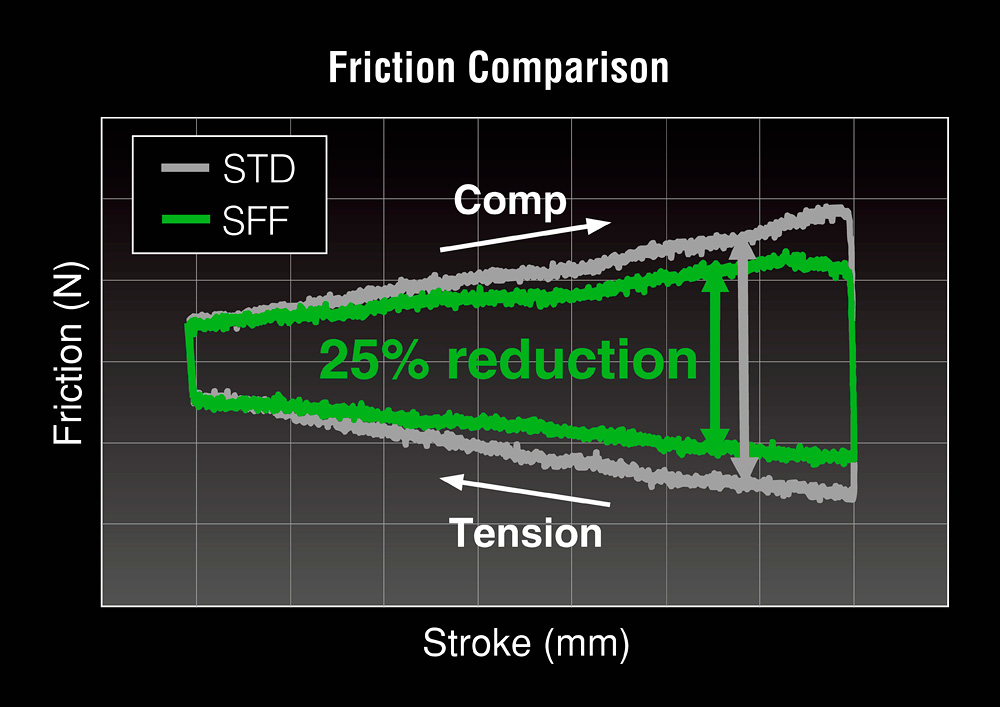 Friction Comparison

STD
SFF

Comp

25% reduction

Tension

Friction (N)

Stroke (mm)